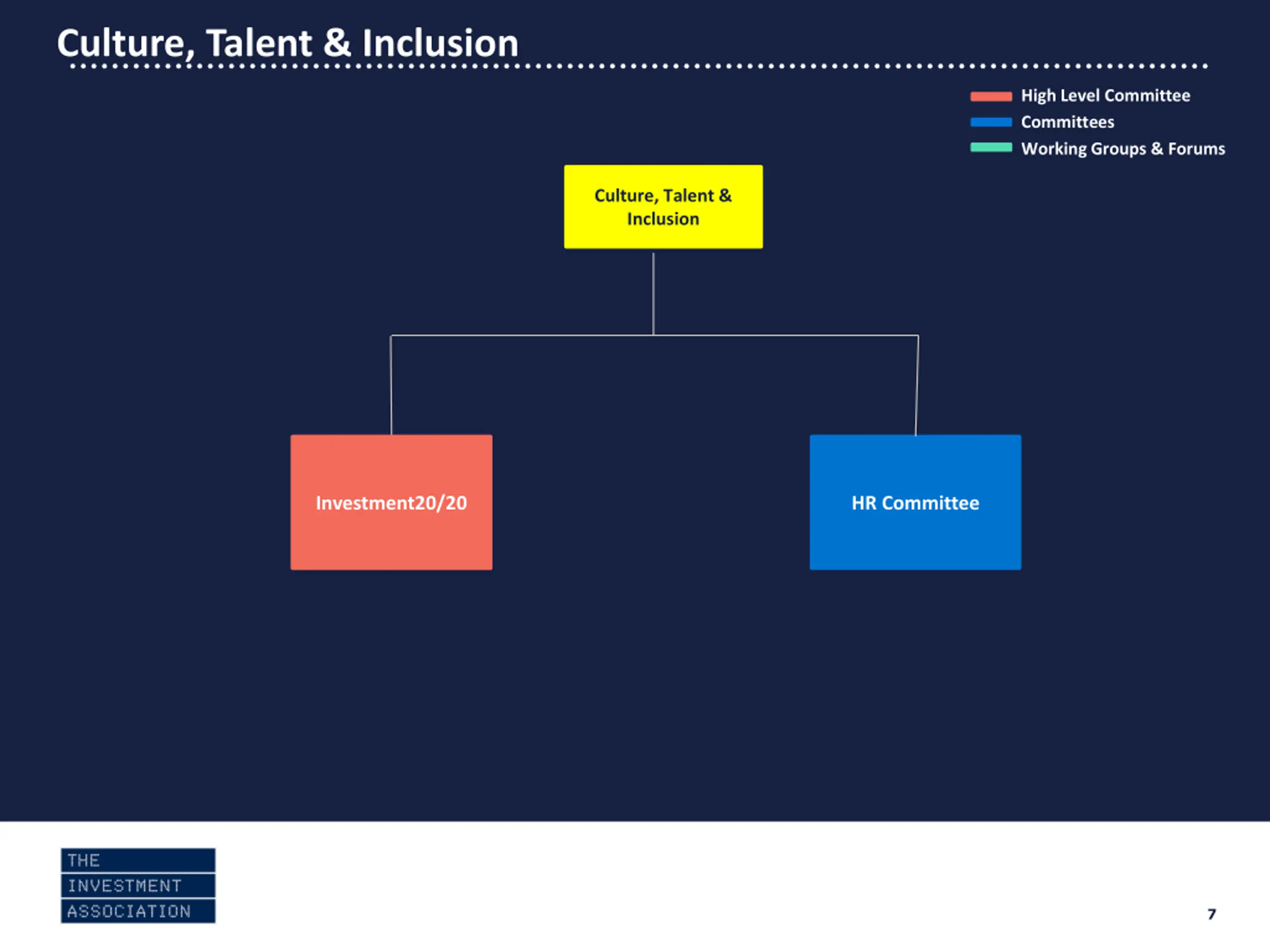 Culture, Talent & Inclusion

High Level Committee
Committees
Working Groups & Forums

Culture, Talent & Inclusion

Investment20/20

HR Committee

THE
INVESTMENT
ASSOCIATION

7